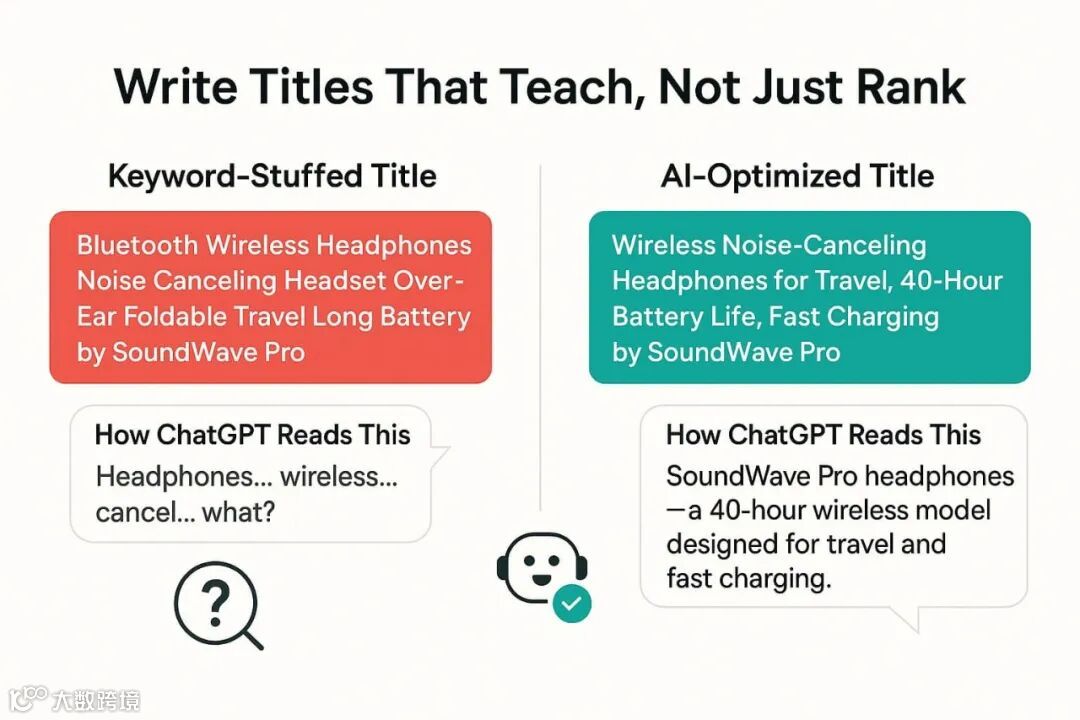 Write Titles That Teach, Not Just Rank

Keyword-Stuffed Title

Bluetooth Wireless Headphones Noise Canceling Headset Over-Ear Foldable Travel Long Battery by SoundWave Pro

How ChatGPT Reads This
Headphones... wireless... cancel... what?

?

AI-Optimized Title

Wireless Noise-Canceling Headphones for Travel, 40-Hour Battery Life, Fast Charging by SoundWave Pro

How ChatGPT Reads This
SoundWave Pro headphones —a 40-hour wireless model designed for travel and fast charging.

大数跨境